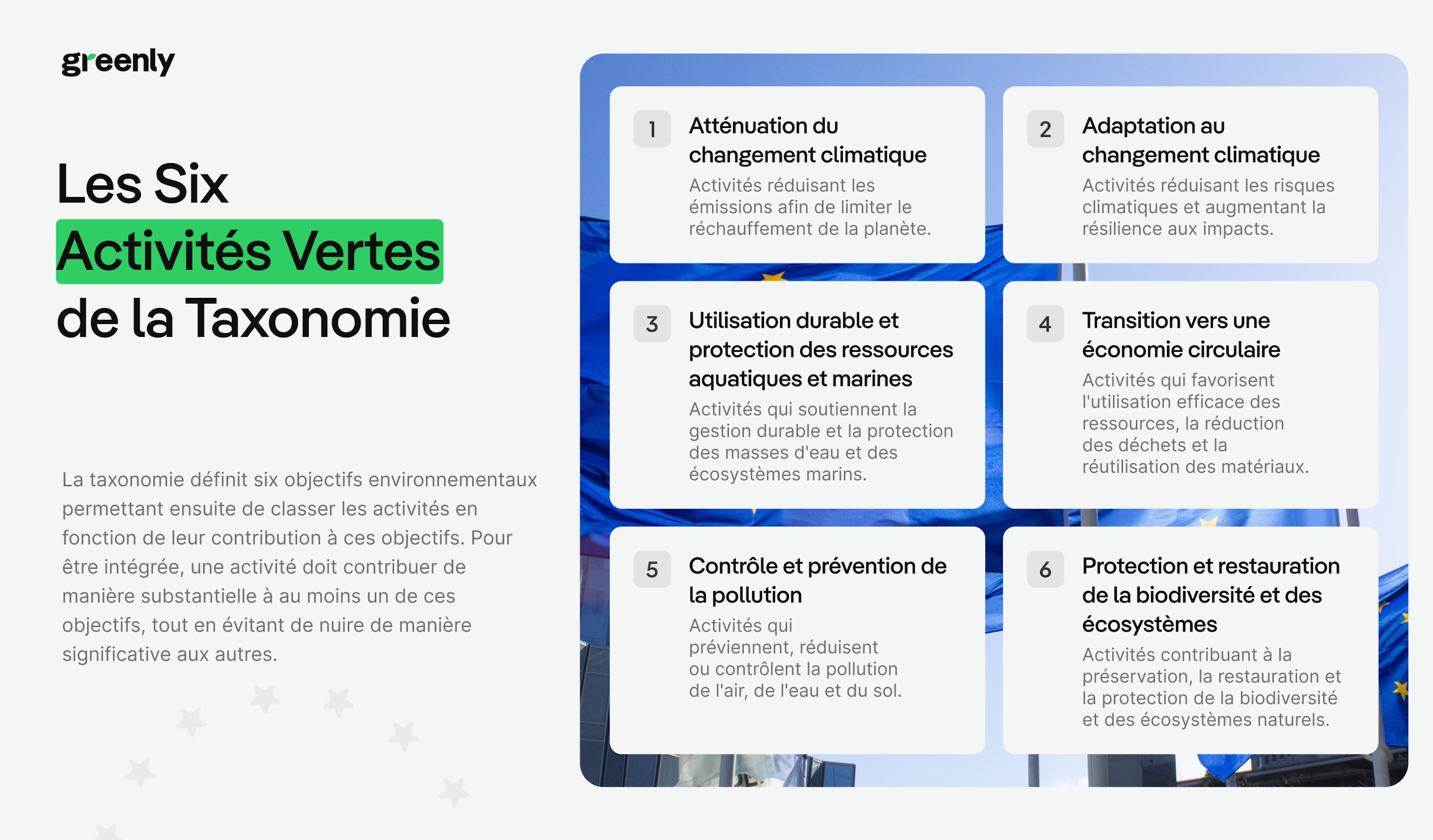 greenly

Les Six
Activités Vertes
de la Taxonomie

La taxonomie définit six objectifs environnementaux permettant ensuite de classer les activités en fonction de leur contribution à ces objectifs. Pour être intégrée, une activité doit contribuer de manière substantielle à au moins un de ces objectifs, tout en évitant de nuire de manière significative aux autres.

1 Atténuation du changement climatique
Activités réduisant les émissions afin de limiter le réchauffement de la planète.

2 Adaptation au changement climatique
Activités réduisant les risques climatiques et augmentant la résilience aux impacts.

3 Utilisation durable et protection des ressources aquatiques et marines
Activités qui soutiennent la gestion durable et la protection des masses d'eau et des écosystèmes marins.

4 Transition vers une économie circulaire
Activités qui favorisent l'utilisation efficace des ressources, la réduction des déchets et la réutilisation des matériaux.

5 Contrôle et prévention de la pollution
Activités qui préviennent, réduisent ou contrôlent la pollution de l'air, de l'eau et du sol.

6 Protection et restauration de la biodiversité et des écosystèmes
Activités contribuant à la préservation, la restauration et la protection de la biodiversité et des écosystèmes naturels.